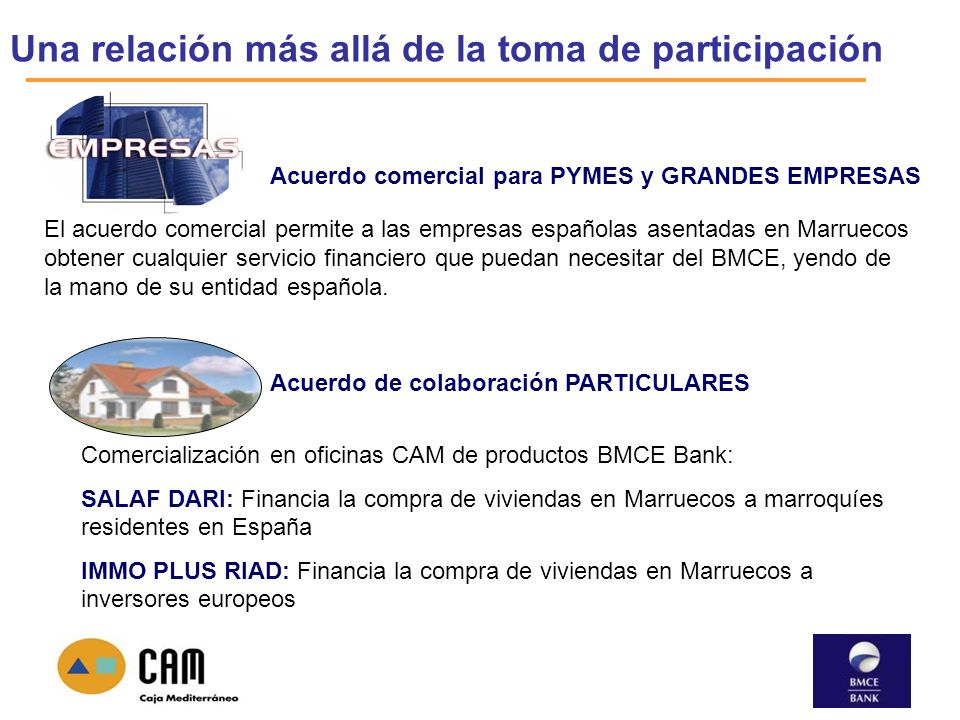 Una relación más allá de la toma de participación

EMPRESAS

Acuerdo comercial para PYMES y GRANDES EMPRESAS

El acuerdo comercial permite a las empresas españolas asentadas en Marruecos obtener cualquier servicio financiero que puedan necesitar del BMCE, yendo de la mano de su entidad española.

Acuerdo de colaboración PARTICULARES

Comercialización en oficinas CAM de productos BMCE Bank:

SALAF DARI: Financia la compra de viviendas en Marruecos a marroquíes residentes en España

IMMO PLUS RIAD: Financia la compra de viviendas en Marruecos a inversores europeos

CAM
Caja Mediterráneo

BMCE
BANK